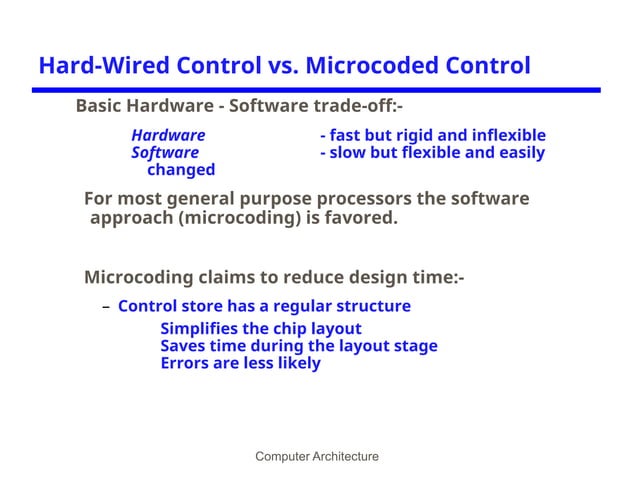 Hard-Wired Control vs. Microcoded Control

Basic Hardware - Software trade-off:-

Hardware - fast but rigid and inflexible
Software - slow but flexible and easily changed

For most general purpose processors the software approach (microcoding) is favored.

Microcoding claims to reduce design time:-

– Control store has a regular structure
Simplifies the chip layout
Saves time during the layout stage
Errors are less likely

Computer Architecture